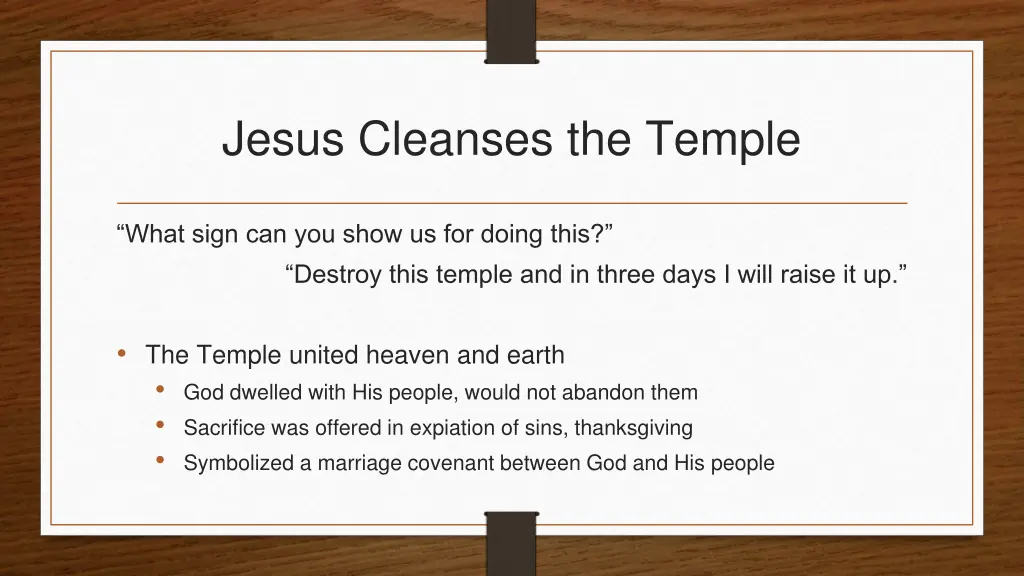 Jesus Cleanses the Temple

“What sign can you show us for doing this?”

“Destroy this temple and in three days I will raise it up.”

• The Temple united heaven and earth
 • God dwelled with His people, would not abandon them
 • Sacrifice was offered in expiation of sins, thanksgiving
 • Symbolized a marriage covenant between God and His people